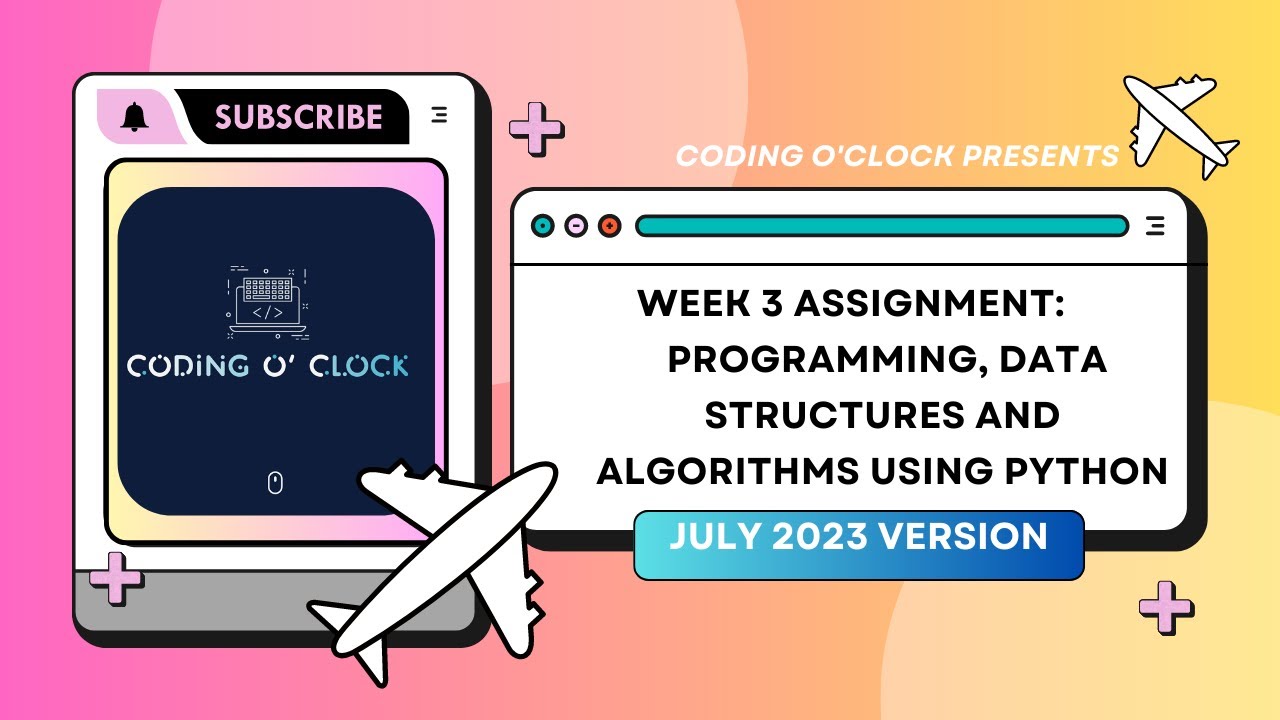 SUBSCRIBE

</>

CODING O' CLOCK

CODING O'CLOCK PRESENTS

WEEK 3 ASSIGNMENT: PROGRAMMING, DATA STRUCTURES AND ALGORITHMS USING PYTHON

JULY 2023 VERSION